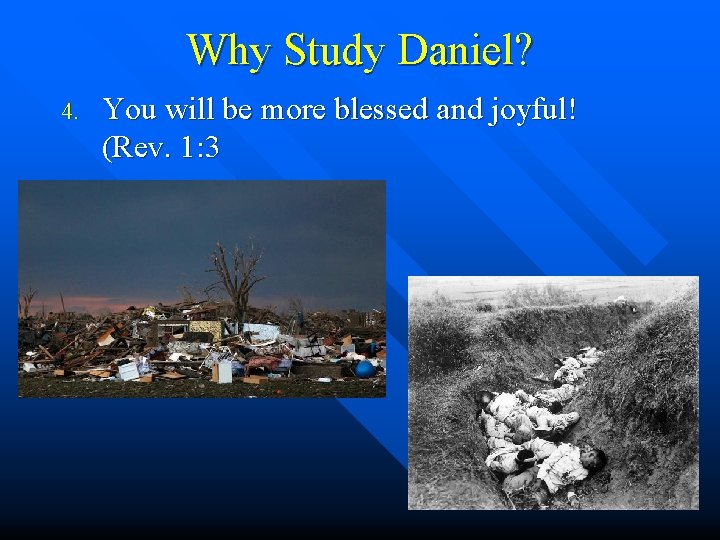 Why Study Daniel?

4. You will be more blessed and joyful! (Rev. 1:3